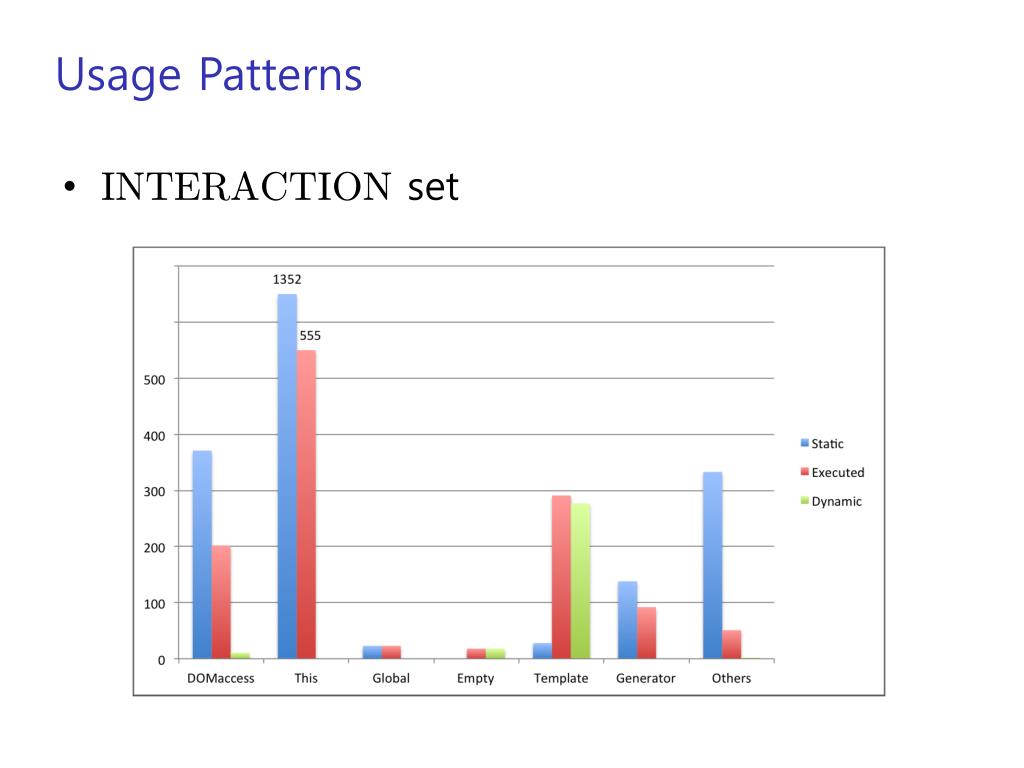 Usage Patterns

• INTERACTION set

1352
555
500
400
300
200
100
0
DOMaccess
This
Global
Empty
Template
Generator
Others

Static
Executed
Dynamic